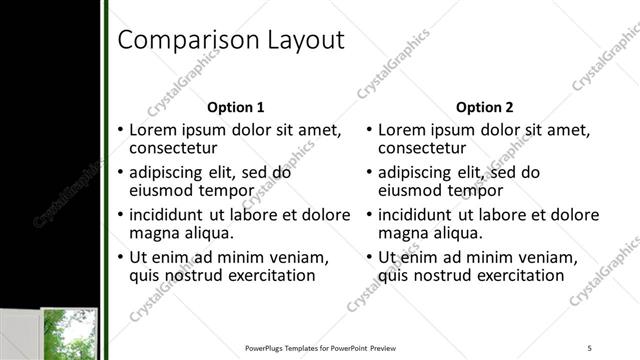 Comparison Layout

Option 1

• Lorem ipsum dolor sit amet, consectetur
• adipiscing elit, sed do eiusmod tempor
• incididunt ut labore et dolore magna aliqua.
• Ut enim ad minim veniam, quis nostrud exercitation

Option 2

• Lorem ipsum dolor sit amet, consectetur
• adipiscing elit, sed do eiusmod tempor
• incididunt ut labore et dolore magna aliqua.
• Ut enim ad minim veniam, quis nostrud exercitation

CrystalGraphics

PowerPlugs Templates for PowerPoint Preview

5